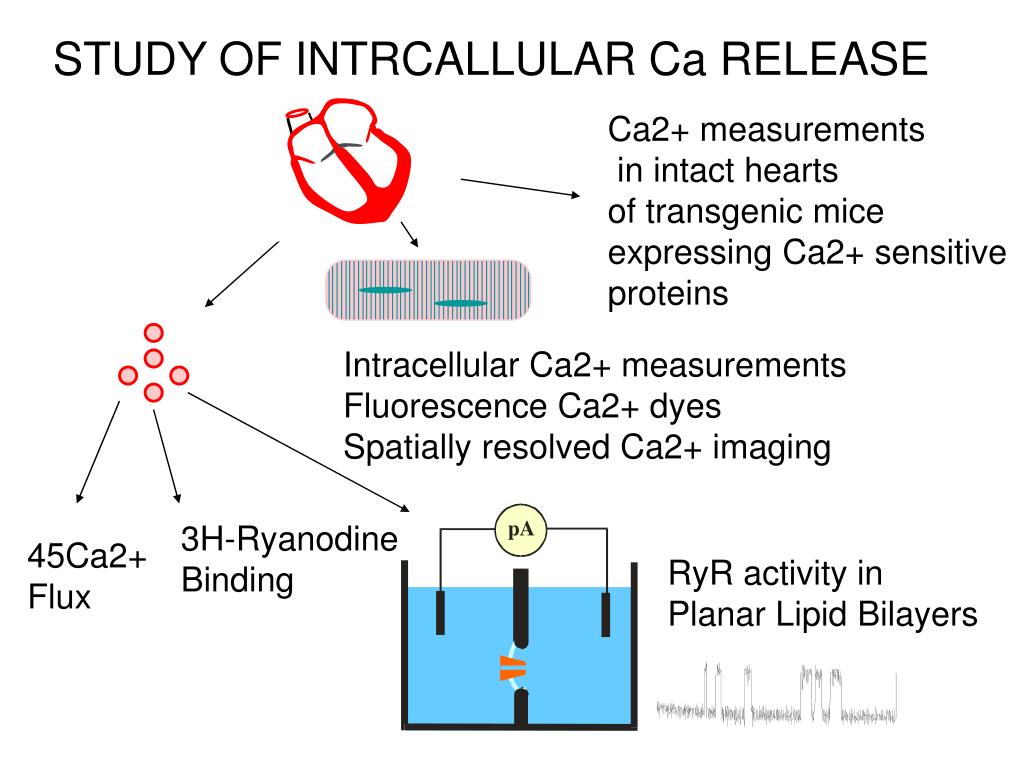 STUDY OF INTRCALLULAR Ca RELEASE

Ca2+ measurements in intact hearts of transgenic mice expressing Ca2+ sensitive proteins

Intracellular Ca2+ measurements
Fluorescence Ca2+ dyes
Spatially resolved Ca2+ imaging

45Ca2+ Flux

3H-Ryanodine Binding

pA

RyR activity in Planar Lipid Bilayers